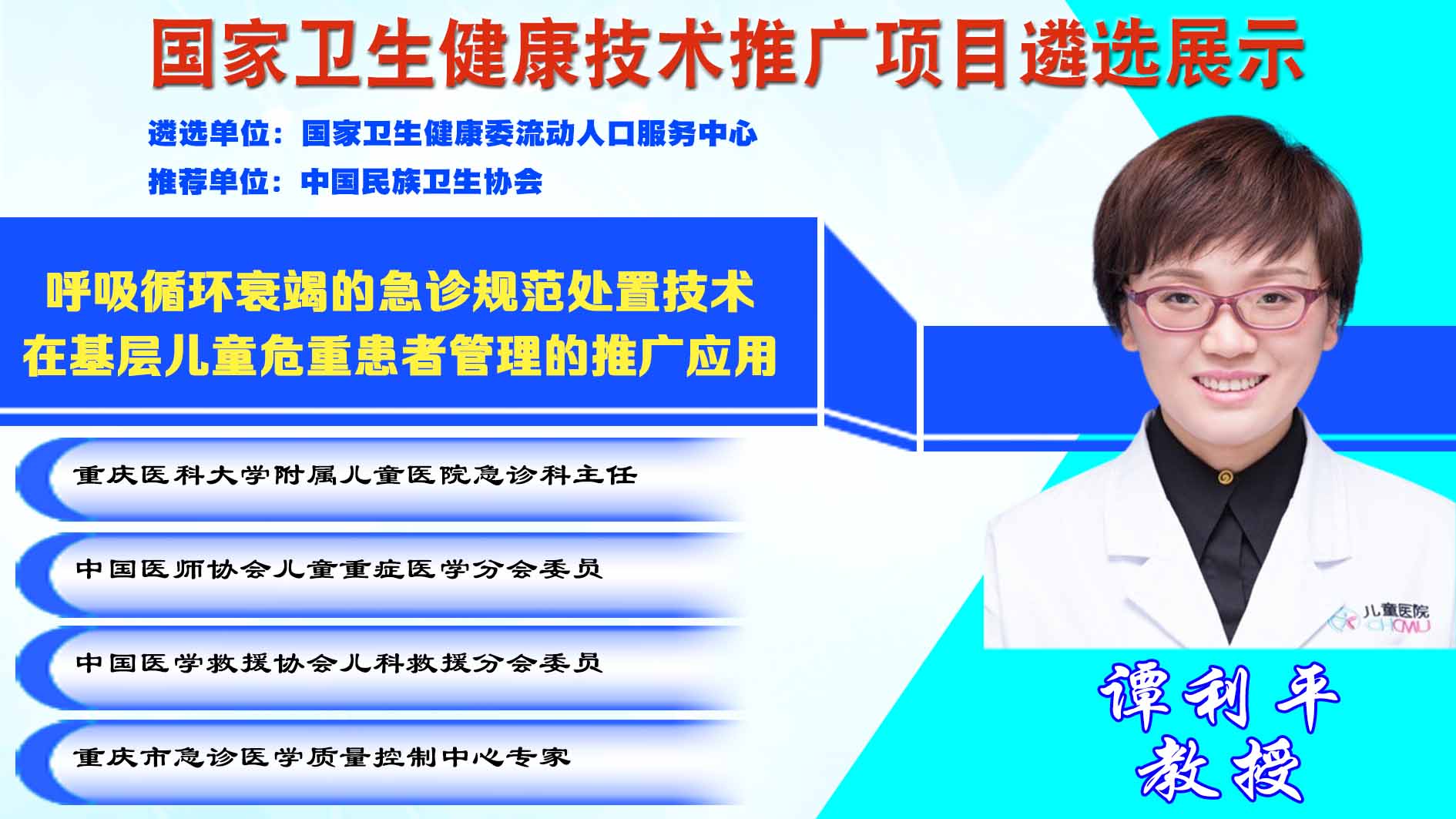 国家卫生健康技术推广项目遴选展示

遴选单位：国家卫生健康委流动人口服务中心
推荐单位：中国民族卫生协会

呼吸循环衰竭的急诊规范处置技术
在基层儿童危重患者管理的推广应用

重庆医科大学附属儿童医院急诊科主任

中国医师协会儿童重症医学分会委员

中国医学救援协会儿科救援分会委员

重庆市急诊医学质量控制中心专家

儿童医院
CHCMU

谭利平
教授